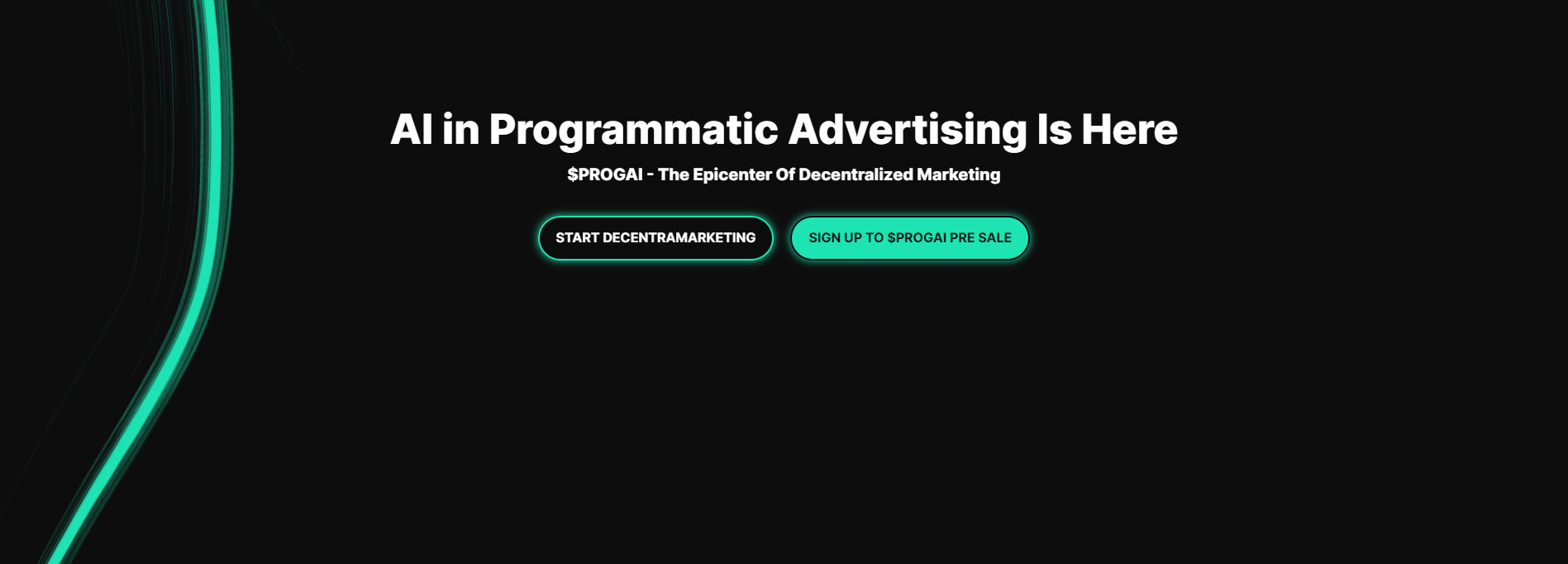 AI in Programmatic Advertising Is Here

\$PROGAI - The Epicenter Of Decentralized Marketing

START DECENTRAMARKETING

SIGN UP TO \$PROGAI PRE SALE